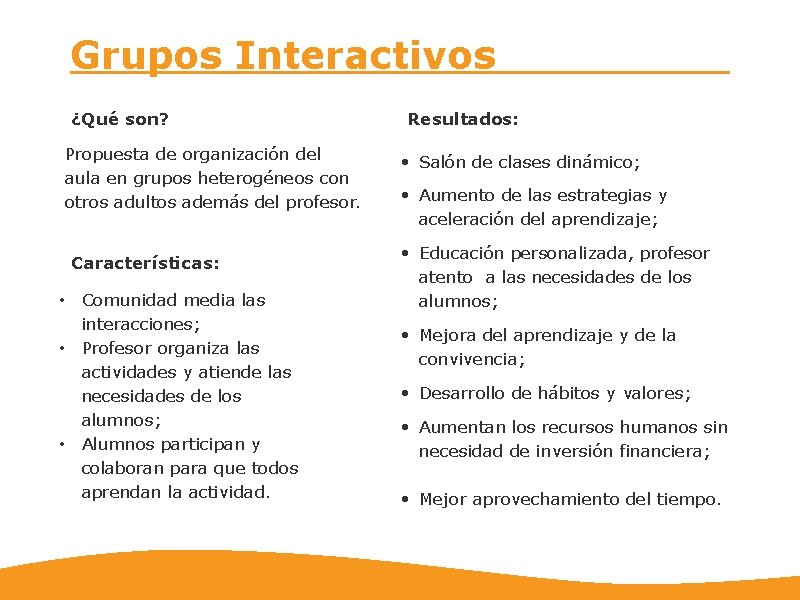 Grupos Interactivos

¿Qué son?

Propuesta de organización del aula en grupos heterogéneos con otros adultos además del profesor.

Características:

• Comunidad media las interacciones;
• Profesor organiza las actividades y atiende las necesidades de los alumnos;
• Alumnos participan y colaboran para que todos aprendan la actividad.

Resultados:

• Salón de clases dinámico;
• Aumento de las estrategias y aceleración del aprendizaje;
• Educación personalizada, profesor atento a las necesidades de los alumnos;
• Mejora del aprendizaje y de la convivencia;
• Desarrollo de hábitos y valores;
• Aumentan los recursos humanos sin necesidad de inversión financiera;
• Mejor aprovechamiento del tiempo.